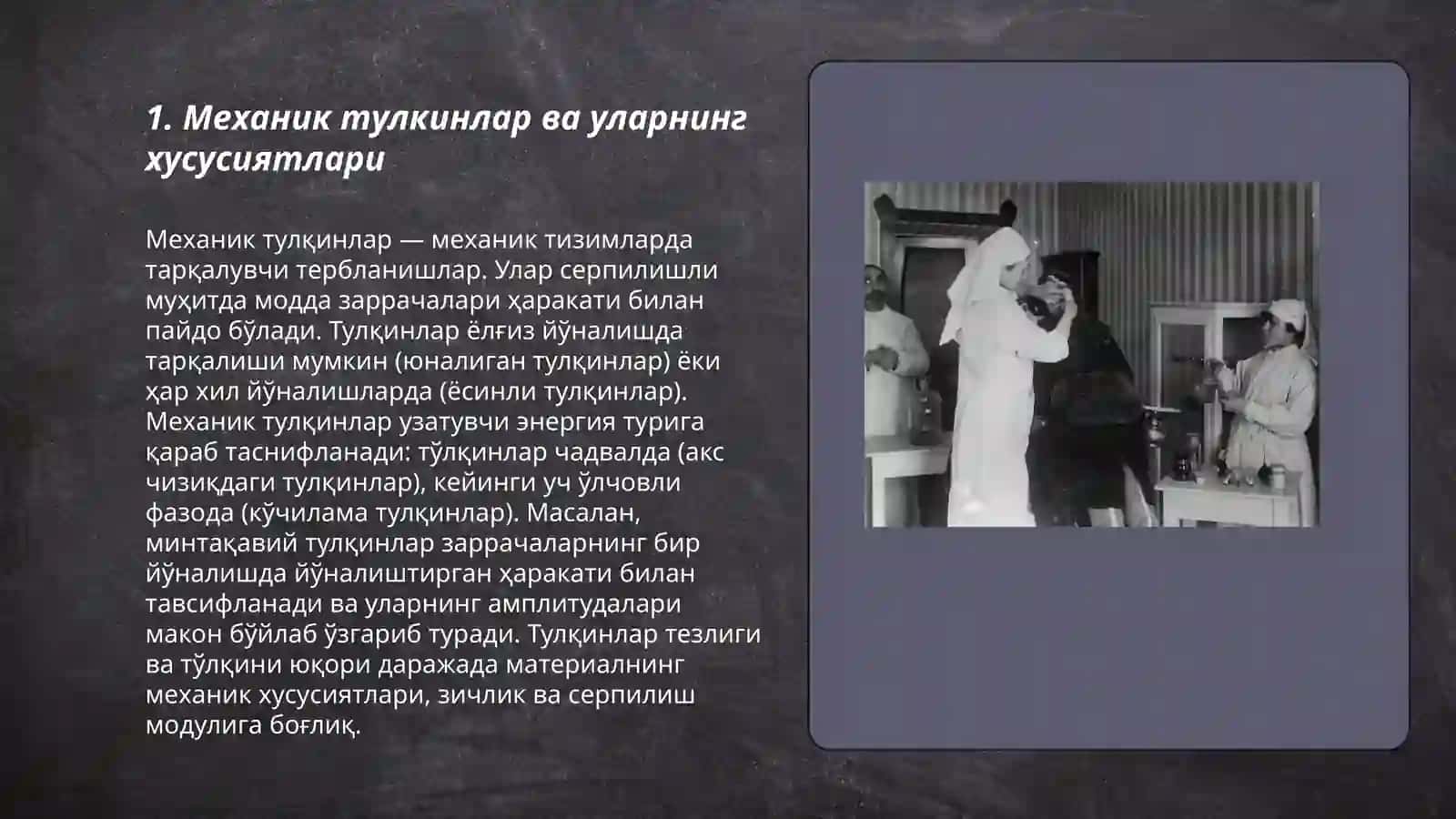 1. Механик тулкинлар ва уларнинг хусусиятлари

Механик тулқинлар — механик тизимларда тарқалувчи тербланишлар. Улар серпилишли муҳитда модда заррачалари ҳаракати билан пайдо бўлади. Тулқинлар ёлғиз йўналишда тарқалиши мумкин (юналиган тулқинлар) ёки ҳар хил йўналишларда (ёсинли тулқинлар). Механик тулқинлар узатувчи энергия турига қараб таснифланади: тўлқинлар чадвалда (акс чизиқдаги тулқинлар), кейинги уч ўлчовли фазода (кўчилама тулқинлар). Масалан, минтақавий тулқинлар заррачаларнинг бир йўналишда йўналиштирган ҳаракати билан тавсифланади ва уларнинг амплитудалари макон бўйлаб ўзгариб туради. Тулқинлар тезлиги ва тўлқини юқори даражада материалнинг механик хусусиятлари, зичлик ва серпилиш модулига боғлиқ.